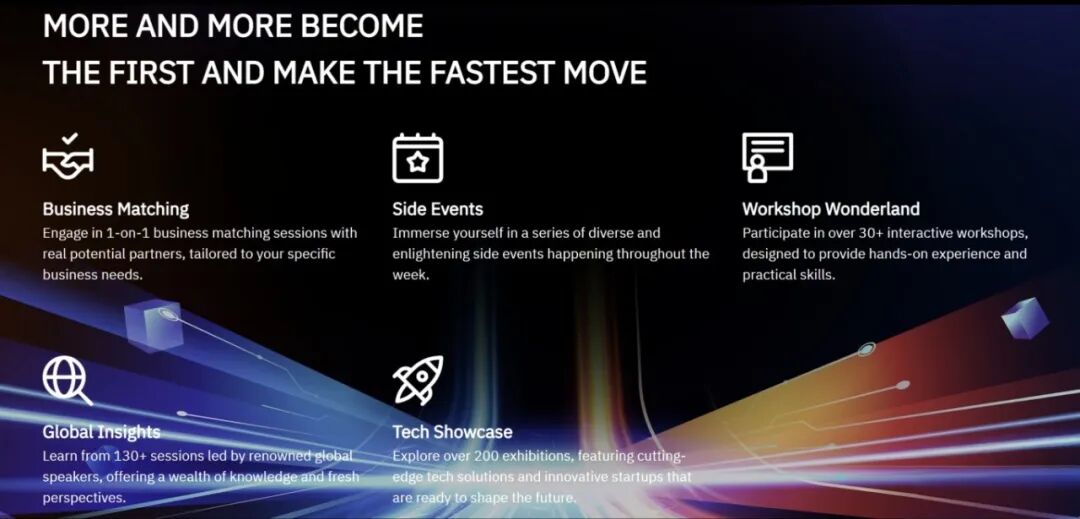 MORE AND MORE BECOME
THE FIRST AND MAKE THE FASTEST MOVE

Business Matching
Engage in 1-on-1 business matching sessions with real potential partners, tailored to your specific business needs.

Side Events
Immerse yourself in a series of diverse and enlightening side events happening throughout the week.

Workshop Wonderland
Participate in over 30+ interactive workshops, designed to provide hands-on experience and practical skills.

Global Insights
Learn from 130+ sessions led by renowned global speakers, offering a wealth of knowledge and fresh perspectives.

Tech Showcase
Explore over 200 exhibitions, featuring cutting-edge tech solutions and innovative startups that are ready to shape the future.